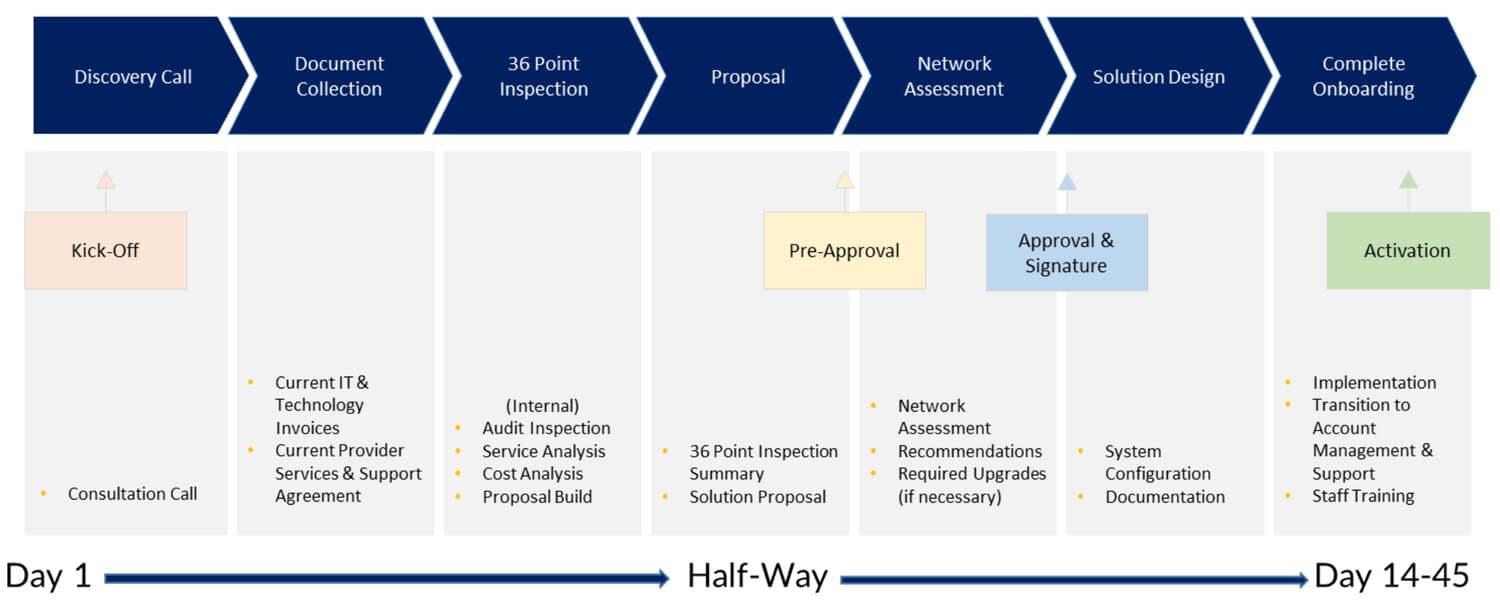 Discovery Call

Document Collection

36 Point Inspection

Proposal

Network Assessment

Solution Design

Complete Onboarding

Kick-Off

Pre-Approval

Approval & Signature

Activation

• Consultation Call

• Current IT & Technology Invoices
• Current Provider Services & Support Agreement

(Internal)
• Audit Inspection
• Service Analysis
• Cost Analysis
• Proposal Build

• 36 Point Inspection Summary
• Solution Proposal

• Network Assessment
• Recommendations
• Required Upgrades (if necessary)

• System Configuration
• Documentation

• Implementation
• Transition to Account Management & Support
• Staff Training

Day 1 Half-Way Day 14-45